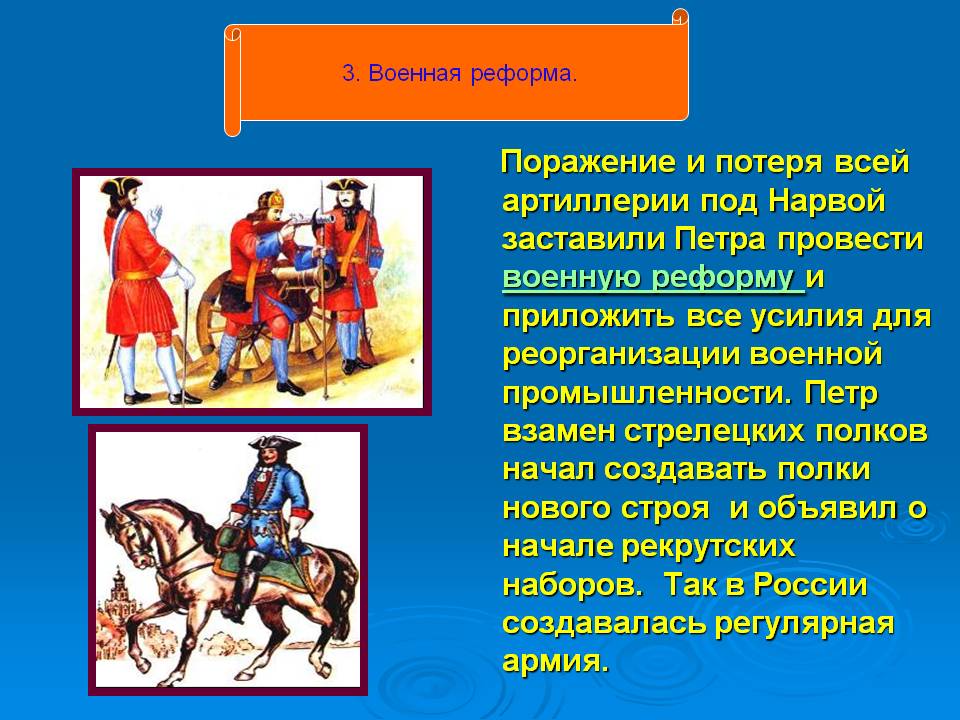 3. Военная реформа.

Поражение и потеря всей артиллерии под Нарвой заставили Петра провести военную реформу и приложить все усилия для реорганизации военной промышленности. Петр взамен стрелецких полков начал создавать полки нового строя и объявил о начале рекрутских наборов. Так в России создавалась регулярная армия.